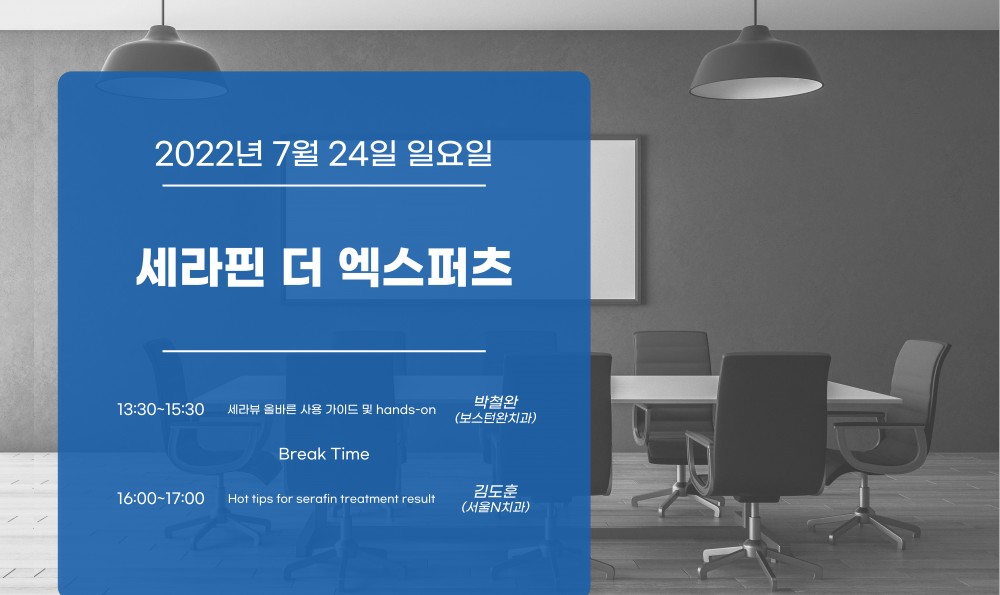 2022년 7월 24일 일요일

세라핀 더 엑스퍼츠

13:30~15:30 세라뷰 올바른 사용 가이드 및 hands-on 박철완 (보스턴완치과)

Break Time

16:00~17:00 Hot tips for serafin treatment result 김도훈 (서울N치과)